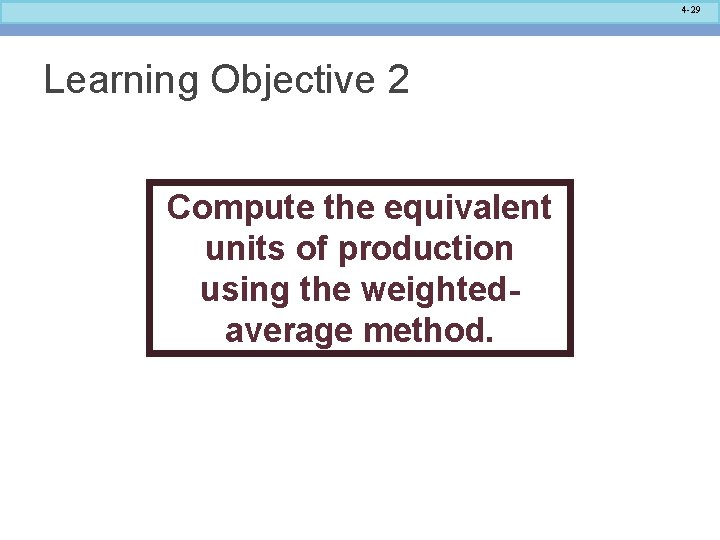 4-29

Learning Objective 2

Compute the equivalent units of production using the weighted-average method.